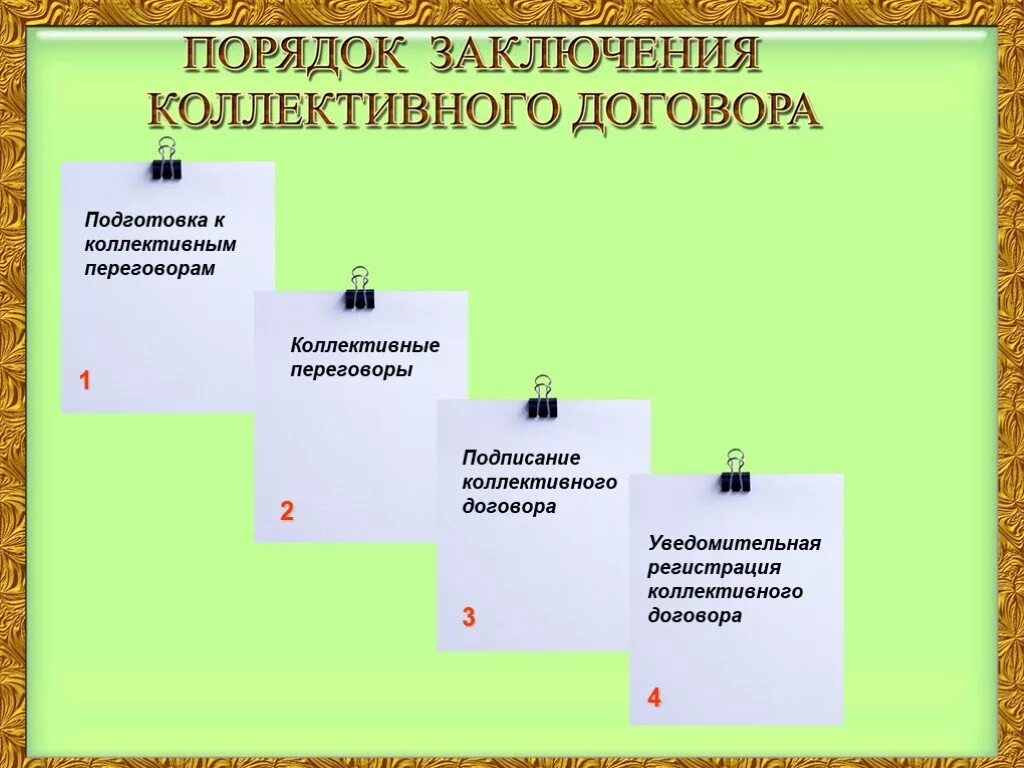 ПОРЯДОК ЗАКЛЮЧЕНИЯ КОЛЛЕКТИВНОГО ДОГОВОРА

Подготовка к коллективным переговорам

1

Коллективные переговоры

2

Подписание коллективного договора

3

Уведомительная регистрация коллективного договора

4